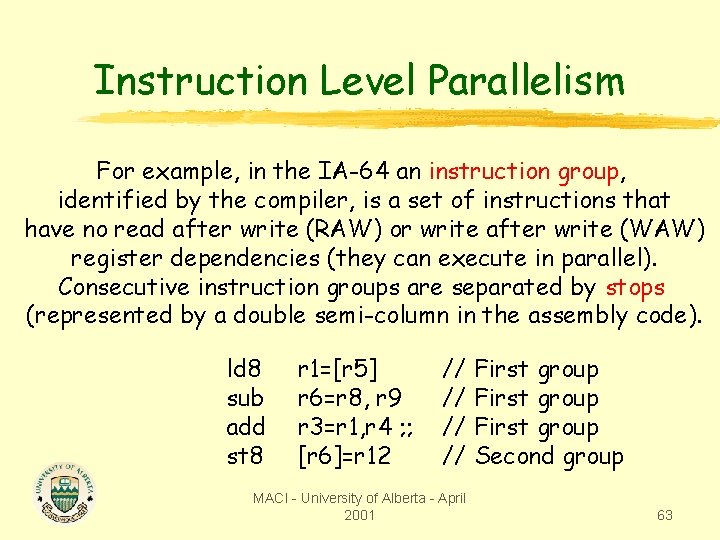 Instruction Level Parallelism

For example, in the IA-64 an instruction group, identified by the compiler, is a set of instructions that have no read after write (RAW) or write after write (WAW) register dependencies (they can execute in parallel). Consecutive instruction groups are separated by stops (represented by a double semi-column in the assembly code).

ld8 r1=[r5] // First group
sub r6=r8, r9 // First group
add r3=r1,r4 ;; // First group
st8 [r6]=r12 // Second group

UNIVERSITY OF ALBERTA

MACI - University of Alberta - April 2001

63